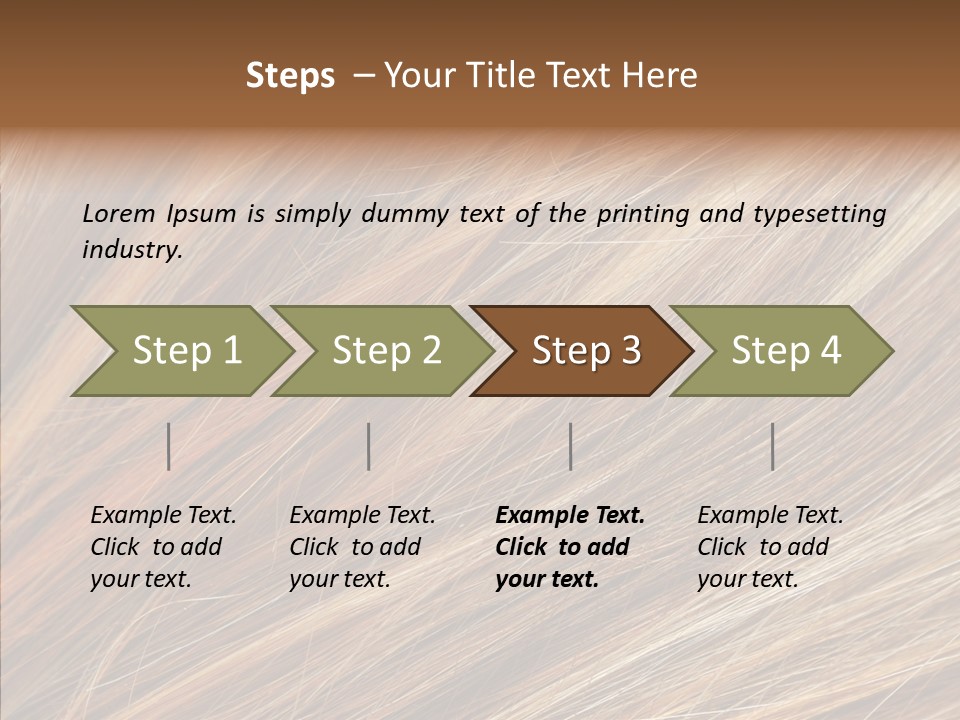 Steps – Your Title Text Here

Lorem Ipsum is simply dummy text of the printing and typesetting industry.

Step 1

Step 2

Step 3

Step 4

Example Text. Click to add your text.

Example Text. Click to add your text.

Example Text. Click to add your text.

Example Text. Click to add your text.